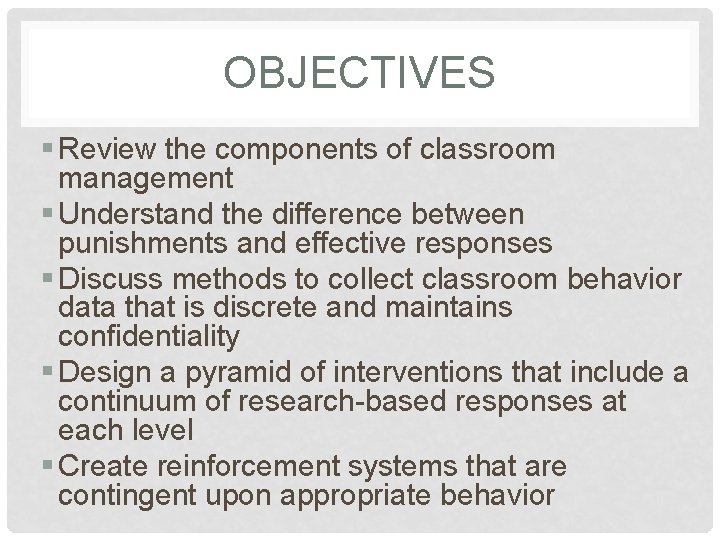 OBJECTIVES

▪ Review the components of classroom management
▪ Understand the difference between punishments and effective responses
▪ Discuss methods to collect classroom behavior data that is discrete and maintains confidentiality
▪ Design a pyramid of interventions that include a continuum of research-based responses at each level
▪ Create reinforcement systems that are contingent upon appropriate behavior